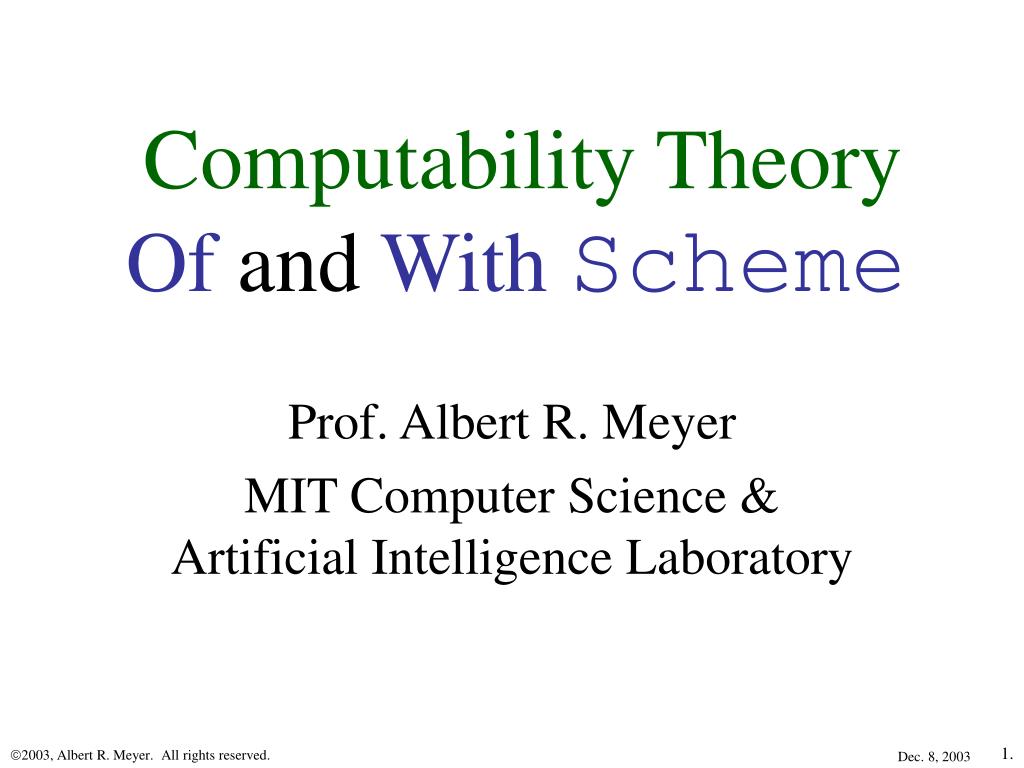 Computability Theory
Of and With Scheme

Prof. Albert R. Meyer
MIT Computer Science &
Artificial Intelligence Laboratory

©2003, Albert R. Meyer. All rights reserved.
Dec. 8, 2003
1.